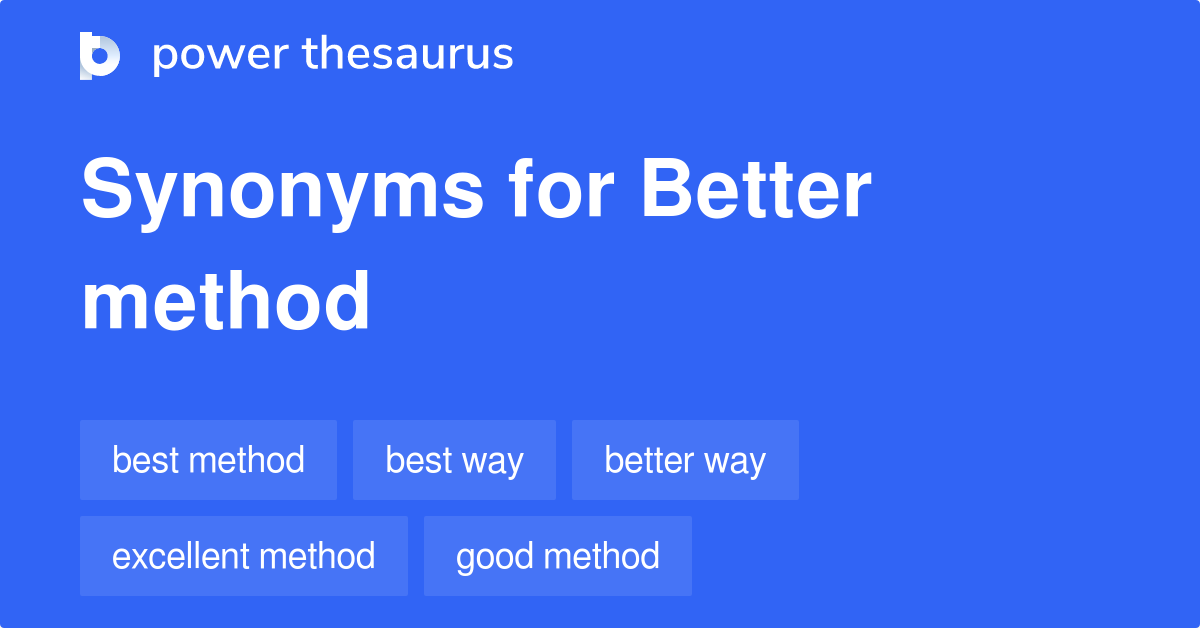 power thesaurus

Synonyms for Better method

best method
best way
better way
excellent method
good method